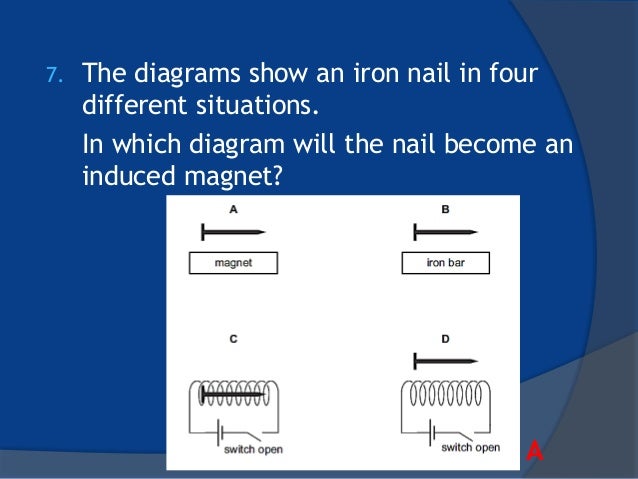 7. The diagrams show an iron nail in four different situations.

In which diagram will the nail become an induced magnet?

A

magnet

B

iron bar

C

switch open

D

switch open

A